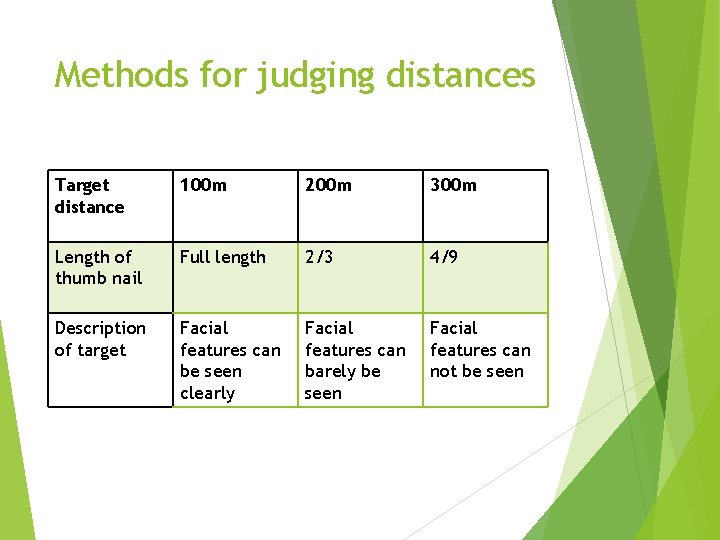 Methods for judging distances

| Target distance | 100m | 200m | 300m |
|---|---|---|---|
| Length of thumb nail | Full length | 2/3 | 4/9 |
| Description of target | Facial features can be seen clearly | Facial features can barely be seen | Facial features can not be seen |